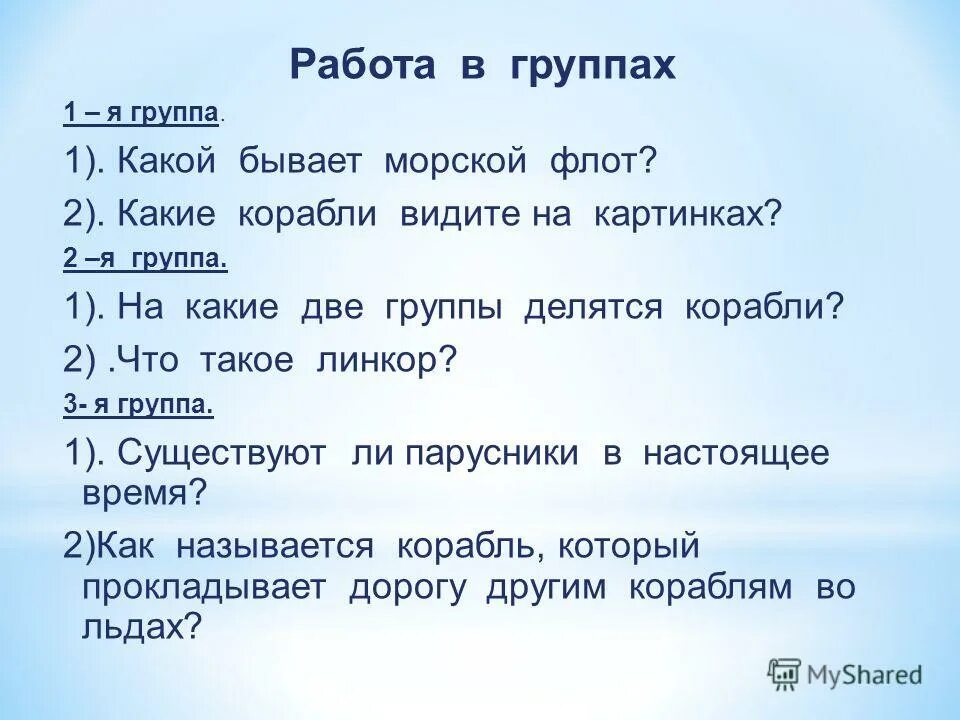 Работа в группах

1 – я группа.

1). Какой бывает морской флот?

2). Какие корабли видите на картинках?

2 –я группа.

1). На какие две группы делятся корабли?

2) .Что такое линкор?

3- я группа.

1). Существуют ли парусники в настоящее время?

2)Как называется корабль, который прокладывает дорогу другим кораблям во льдах?

MyShared